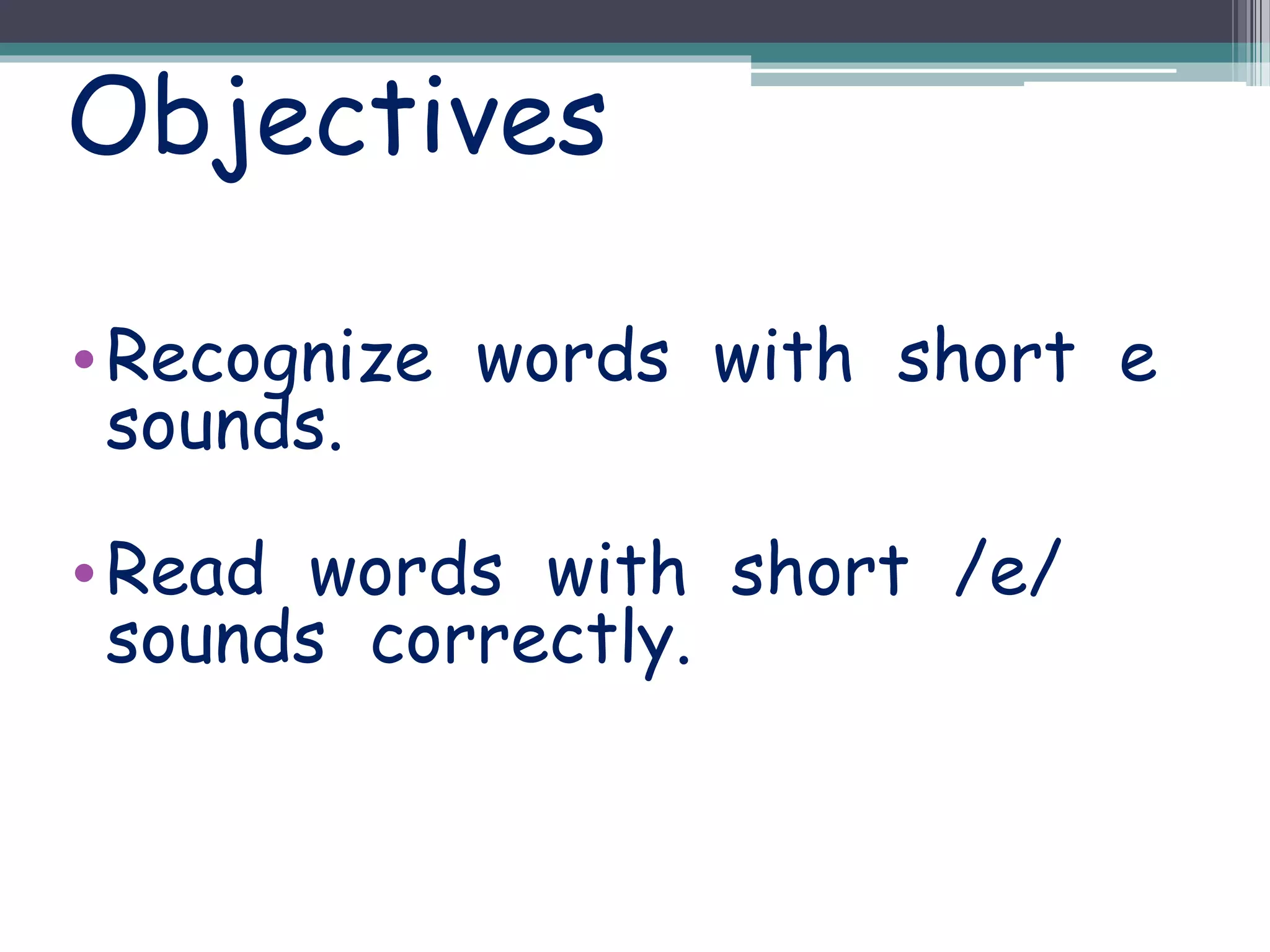 Objectives

• Recognize words with short e sounds.

• Read words with short /e/ sounds correctly.